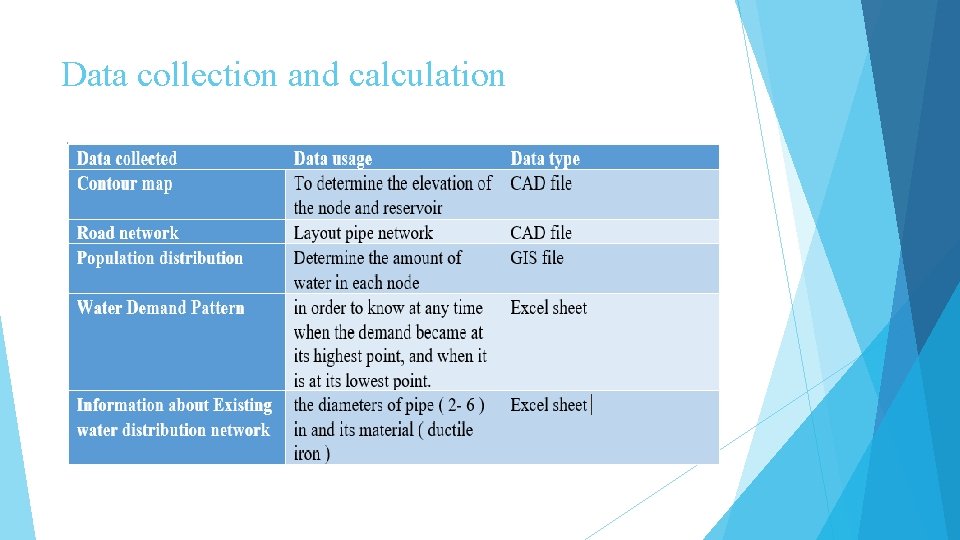 Data collection and calculation

| Data collected | Data usage | Data type |
|---|---|---|
| Contour map | To determine the elevation of the node and reservoir | CAD file |
| Road network | Layout pipe network | CAD file |
| Population distribution | Determine the amount of water in each node | GIS file |
| Water Demand Pattern | in order to know at any time when the demand became at its highest point, and when it is at its lowest point. | Excel sheet |
| Information about Existing water distribution network | the diameters of pipe ( 2- 6 ) in and its material ( ductile iron ) | Excel sheet |